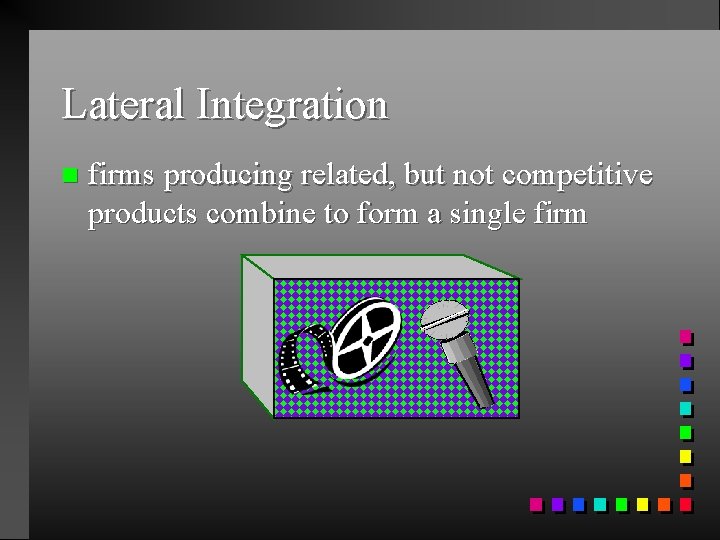 Lateral Integration

firms producing related, but not competitive products combine to form a single firm